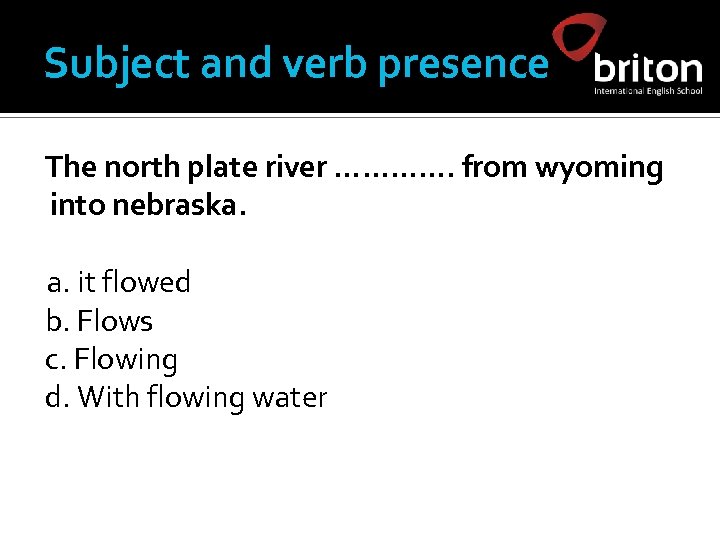 Subject and verb presence

briton
International English School

The north plate river ………… from wyoming into nebraska.

a. it flowed
b. Flows
c. Flowing
d. With flowing water